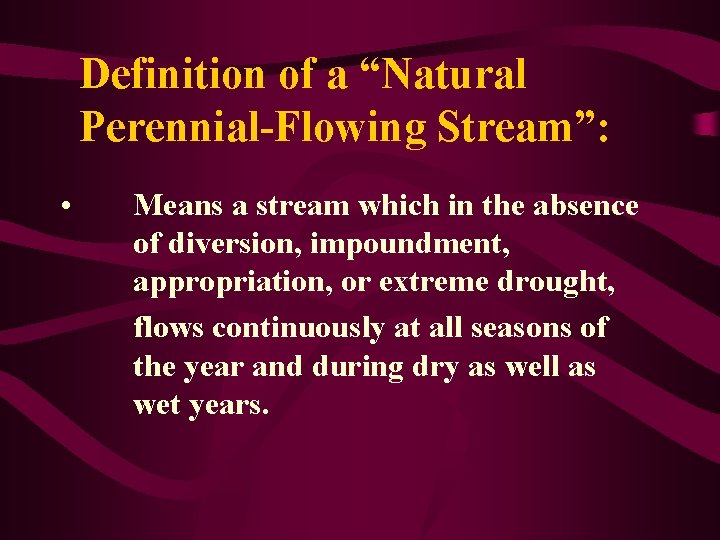 Definition of a “Natural Perennial-Flowing Stream”:

• Means a stream which in the absence of diversion, impoundment, appropriation, or extreme drought, flows continuously at all seasons of the year and during dry as well as wet years.